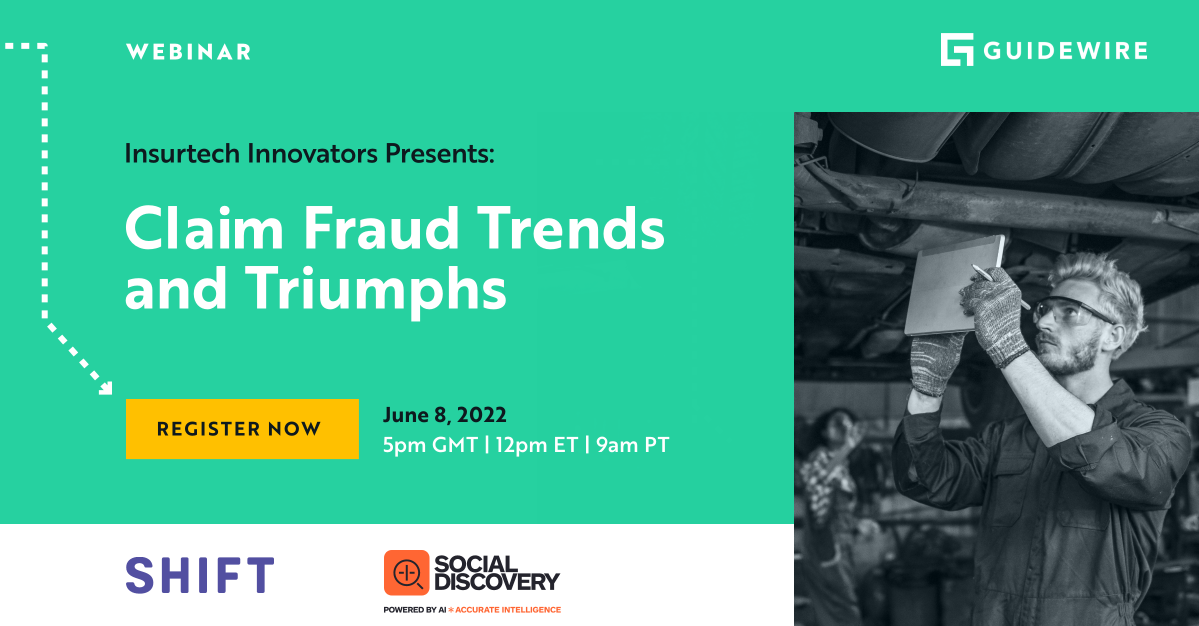 WEBINAR

GUIDEWIRE

Insurtech Innovators Presents:

Claim Fraud Trends and Triumphs

REGISTER NOW

June 8, 2022
5pm GMT | 12pm ET | 9am PT

SHIFT

SOCIAL DISCOVERY
POWERED BY AI ✳ ACCURATE INTELLIGENCE